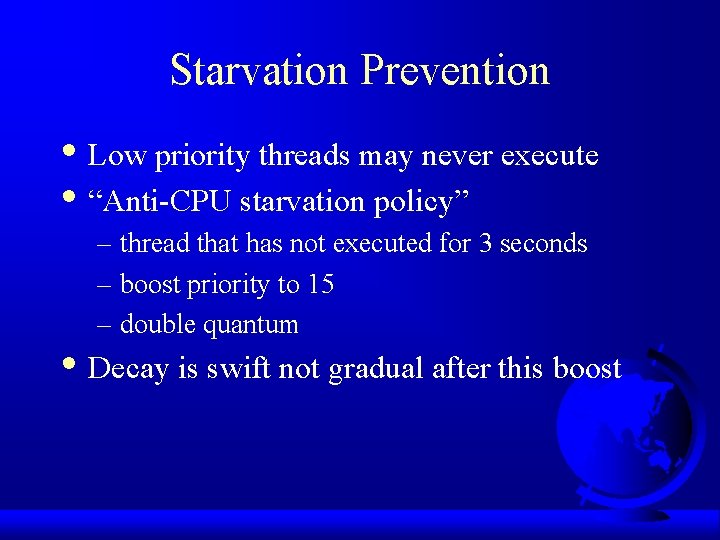 Starvation Prevention

• Low priority threads may never execute
• “Anti-CPU starvation policy”
– thread that has not executed for 3 seconds
– boost priority to 15
– double quantum
• Decay is swift not gradual after this boost